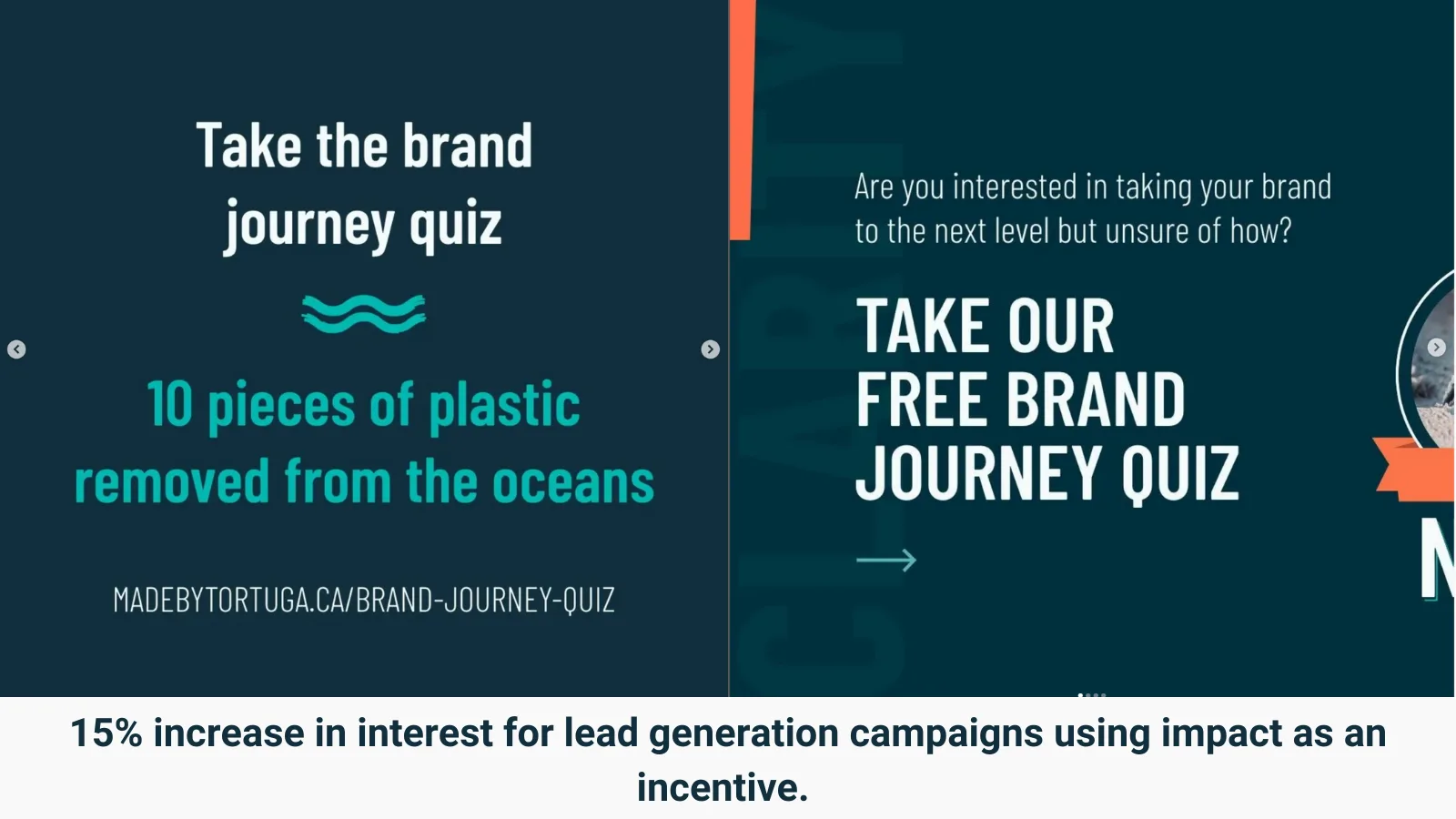 Take the brand journey quiz

10 pieces of plastic removed from the oceans

MADEBYTORTUGA.CA/BRAND-JOURNEY-QUIZ

Are you interested in taking your brand to the next level but unsure of how?

TAKE OUR FREE BRAND JOURNEY QUIZ

15% increase in interest for lead generation campaigns using impact as an incentive.